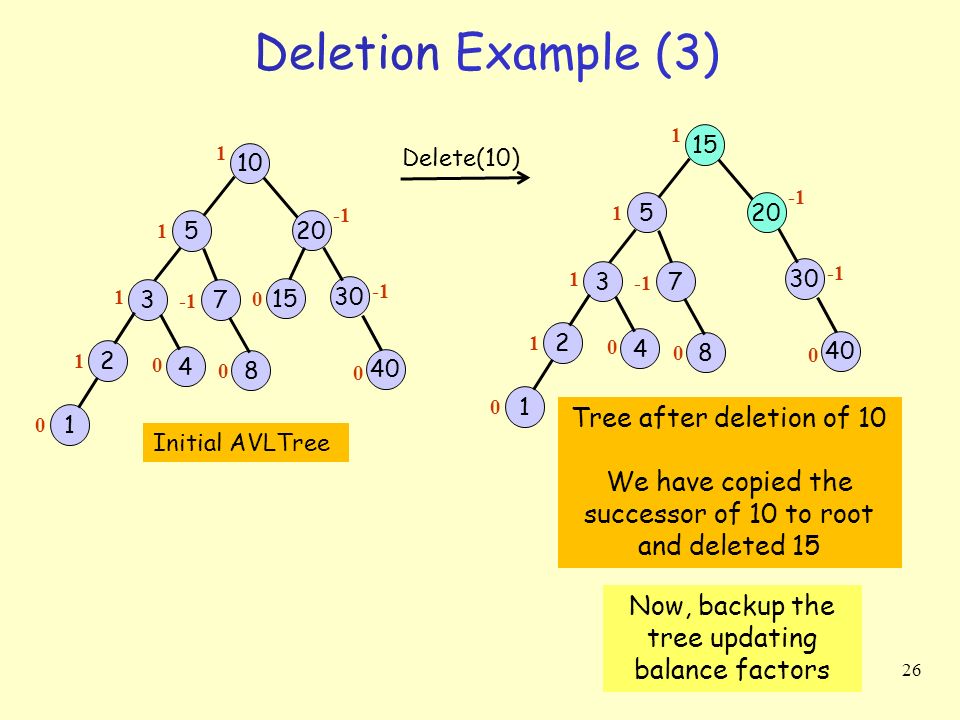 Deletion Example (3)

1 10
1 5
20 -1
1 3
-1 7
0 15
30 -1
1 2
0 4
0 8
0 40
0 1

Initial AVLTree

Delete(10)

1 15
1 5
20 -1
1 3
-1 7
30 -1
1 2
0 4
0 8
0 40
0 1

Tree after deletion of 10

We have copied the successor of 10 to root and deleted 15

Now, backup the tree updating balance factors

26